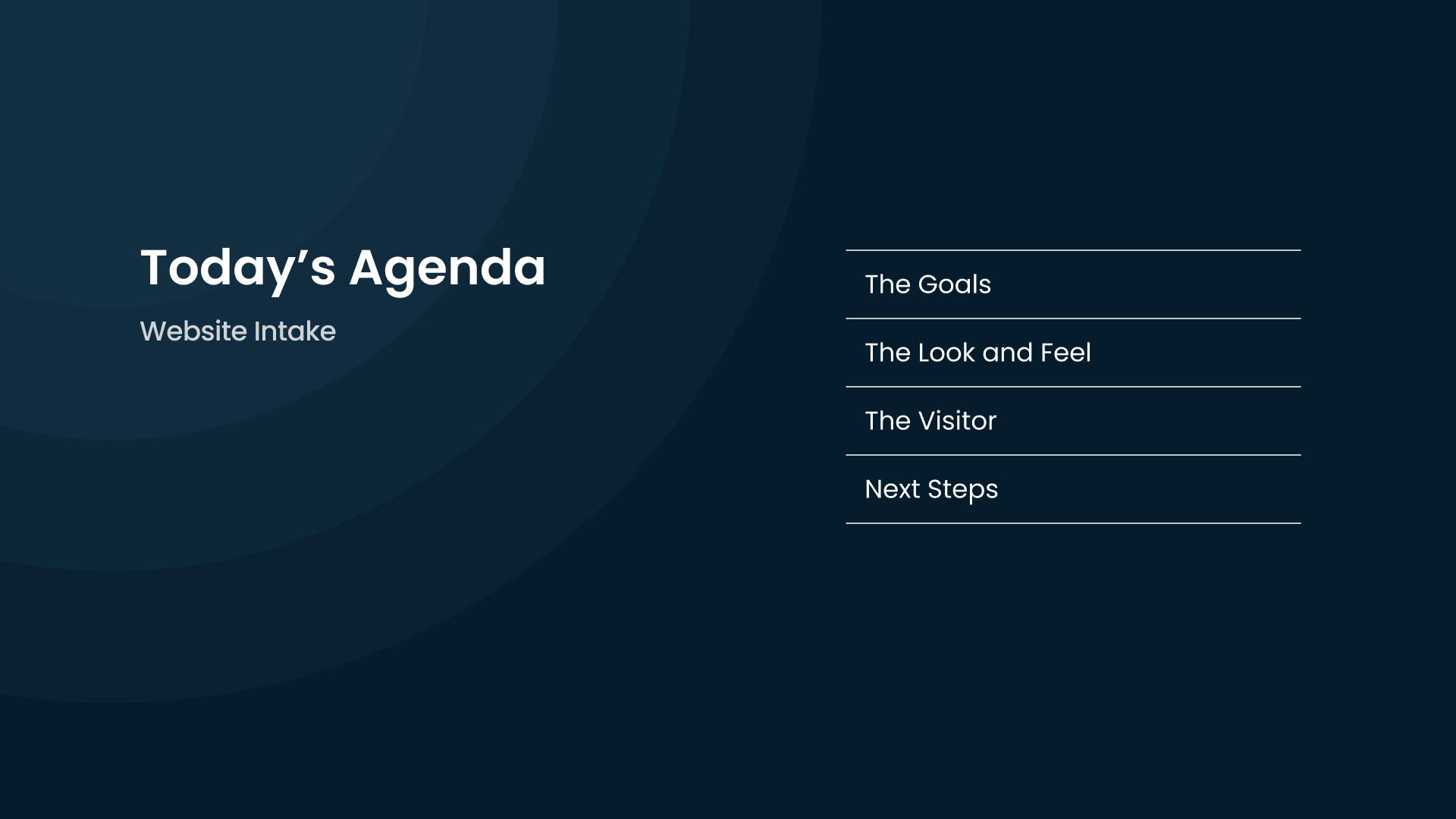 Today’s Agenda

Website Intake

The Goals

The Look and Feel

The Visitor

Next Steps